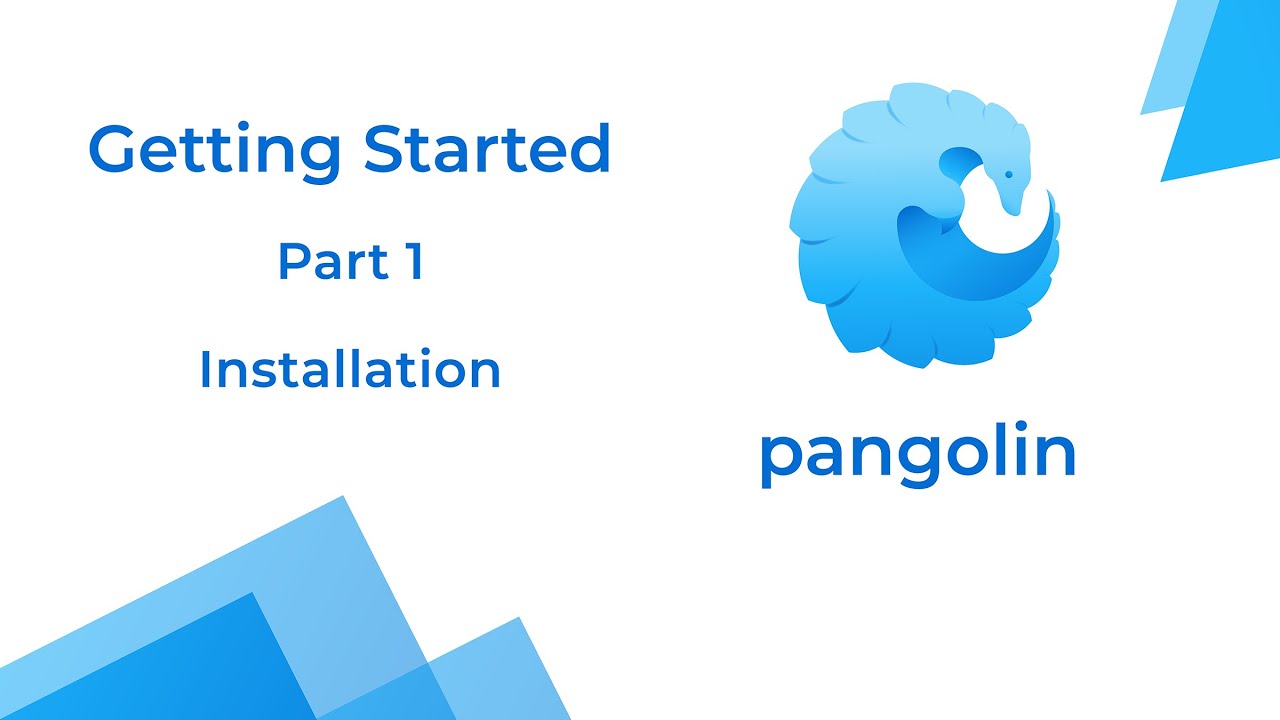 Getting Started

Part 1

Installation

pangolin